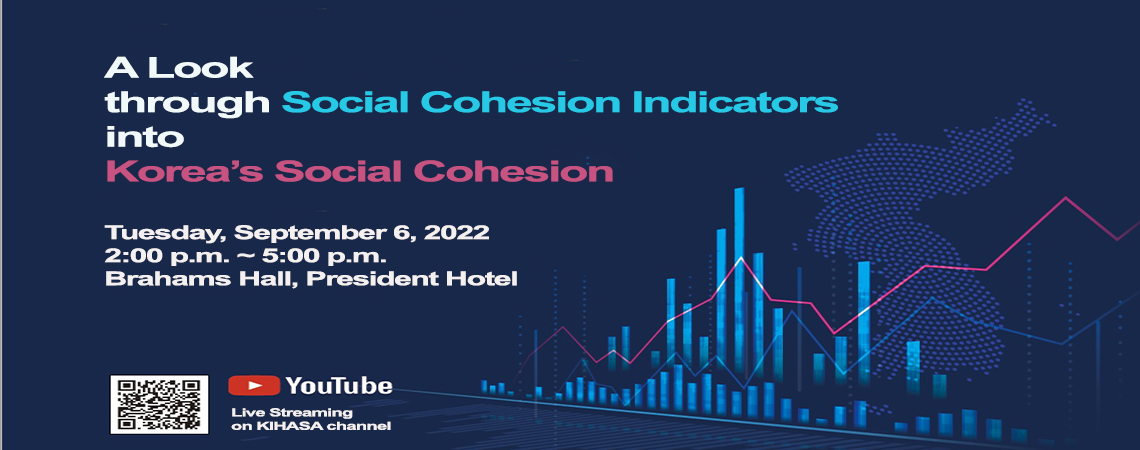 A Look through Social Cohesion Indicators into Korea's Social Cohesion

Tuesday, September 6, 2022
2:00 p.m. ~ 5:00 p.m.
Brahams Hall, President Hotel

YouTube
Live Streaming on KIHASA channel